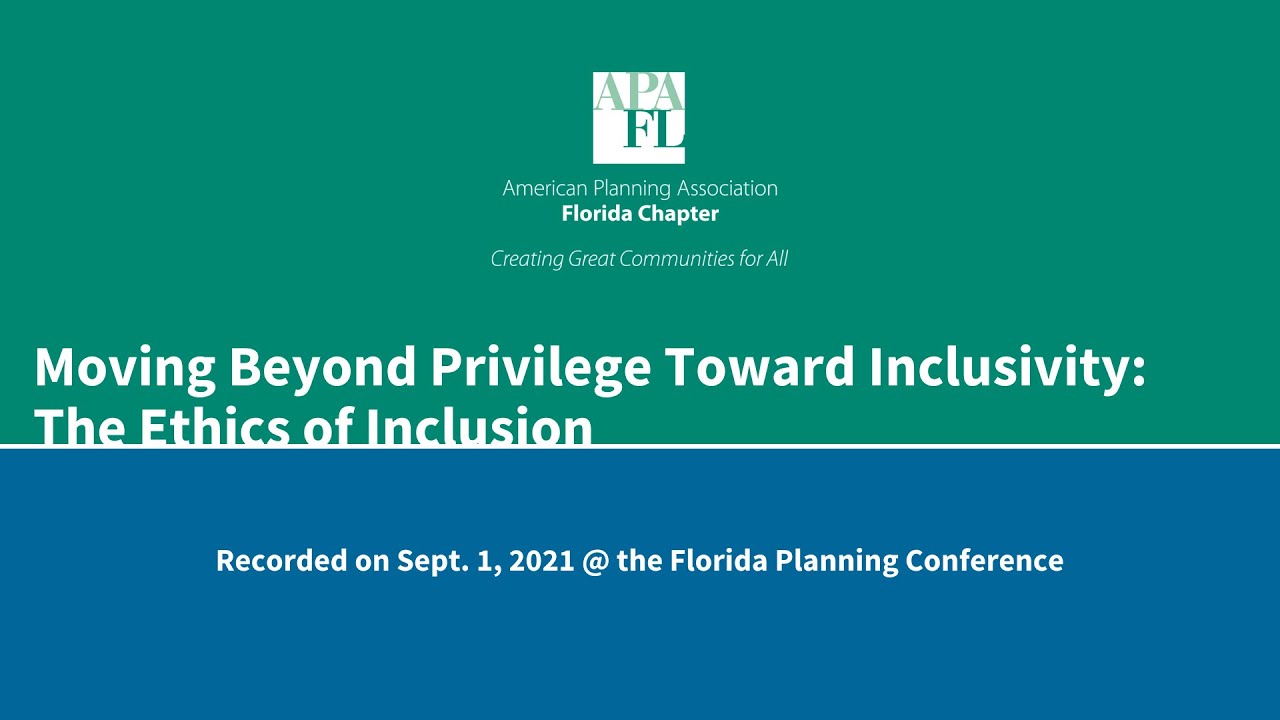 APA
FL

American Planning Association
Florida Chapter

Creating Great Communities for All

Moving Beyond Privilege Toward Inclusivity: The Ethics of Inclusion

Recorded on Sept. 1, 2021 @ the Florida Planning Conference